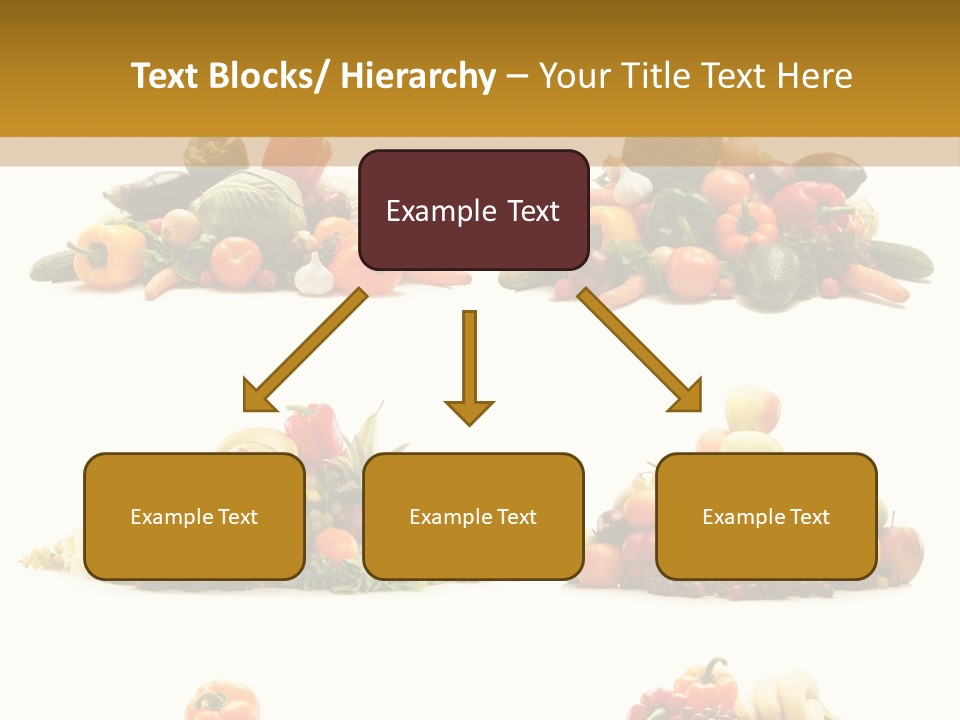 Text Blocks/ Hierarchy – Your Title Text Here

Example Text

Example Text

Example Text

Example Text